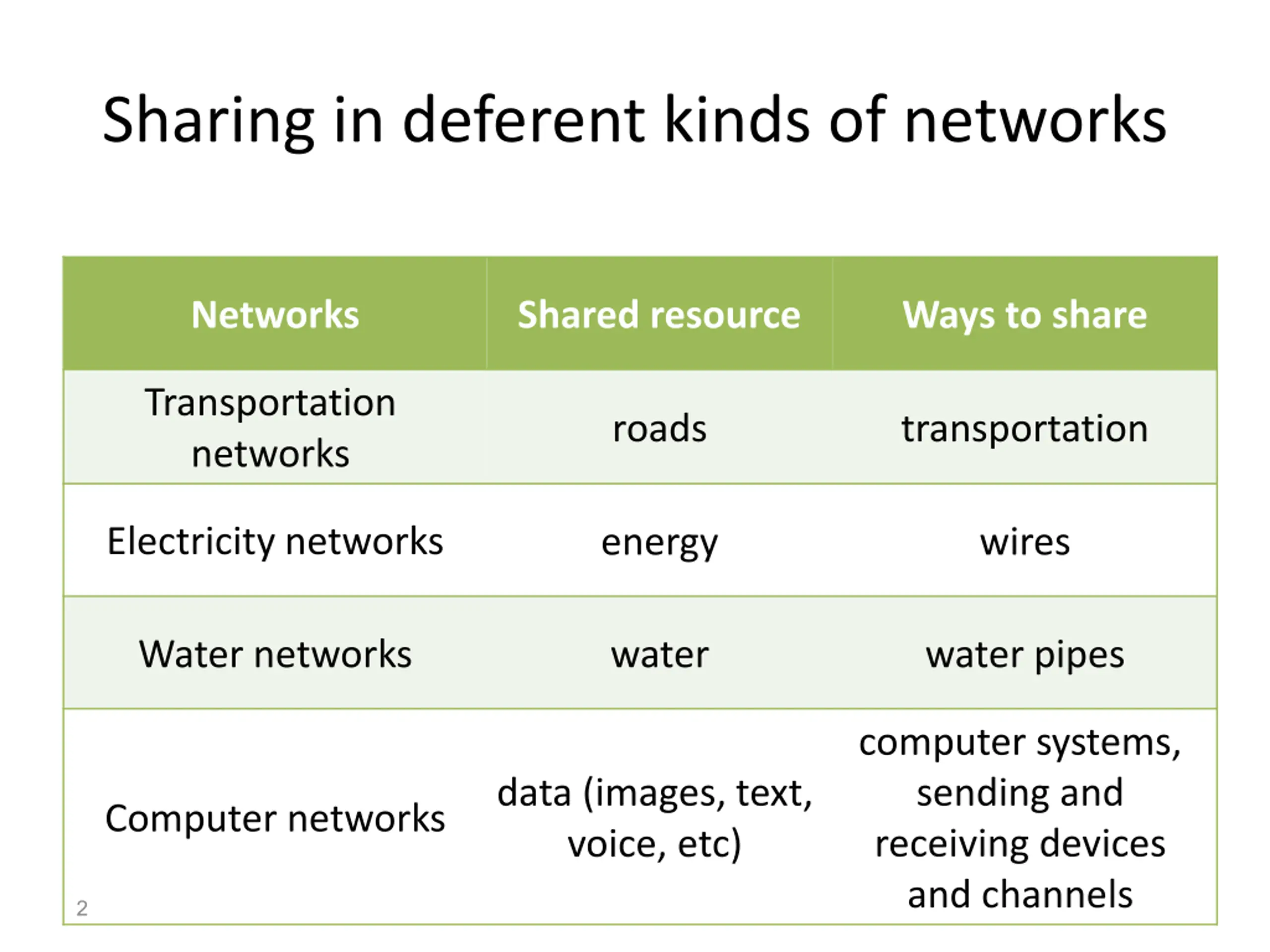 Sharing in deferent kinds of networks

| Networks | Shared resource | Ways to share |
|---|---|---|
| Transportation networks | roads | transportation |
| Electricity networks | energy | wires |
| Water networks | water | water pipes |
| Computer networks | data (images, text, voice, etc) | computer systems, sending and receiving devices and channels |

2